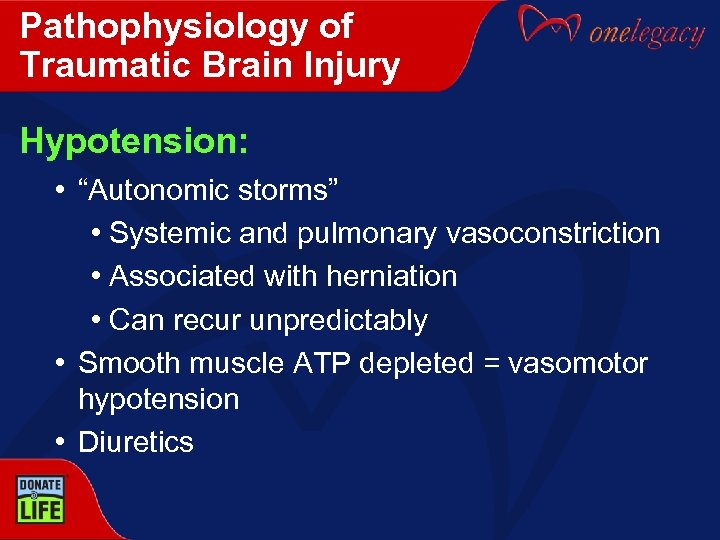 Pathophysiology of Traumatic Brain Injury

onelegacy

Hypotension:

• “Autonomic storms”
  • Systemic and pulmonary vasoconstriction
  • Associated with herniation
  • Can recur unpredictably
• Smooth muscle ATP depleted = vasomotor hypotension
• Diuretics

DONATE LIFE